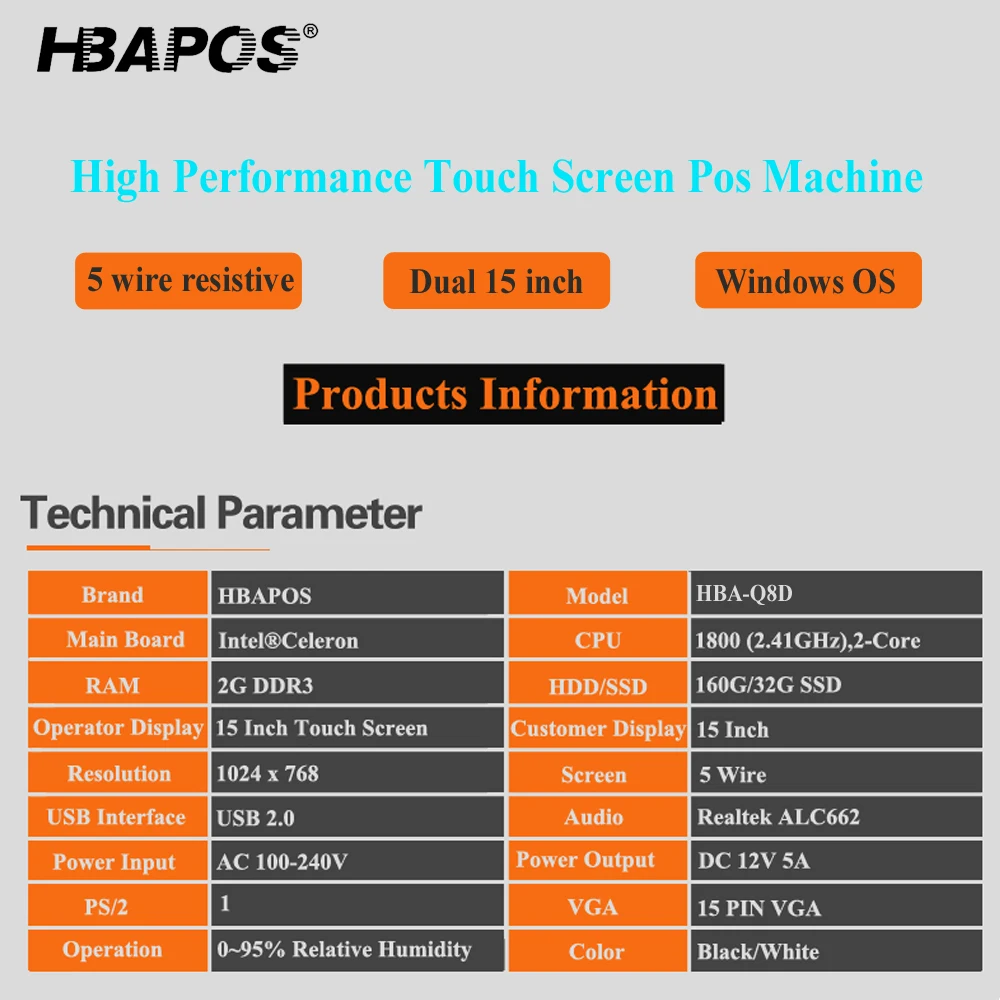 HBAPOS®

High Performance Touch Screen Pos Machine

5 wire resistive

Dual 15 inch

Windows OS

Products Information

Technical Parameter

| Brand | HBAPOS | Model | HBA-Q8D |
|---|---|---|---|
| Main Board | Intel®Celeron | CPU | 1800 (2.41GHz),2-Core |
| RAM | 2G DDR3 | HDD/SSD | 160G/32G SSD |
| Operator Display | 15 Inch Touch Screen | Customer Display | 15 Inch |
| Resolution | 1024 x 768 | Screen | 5 Wire |
| USB Interface | USB 2.0 | Audio | Realtek ALC662 |
| Power Input | AC 100-240V | Power Output | DC 12V 5A |
| PS/2 | 1 | VGA | 15 PIN VGA |
| Operation | 0~95% Relative Humidity | Color | Black/White |